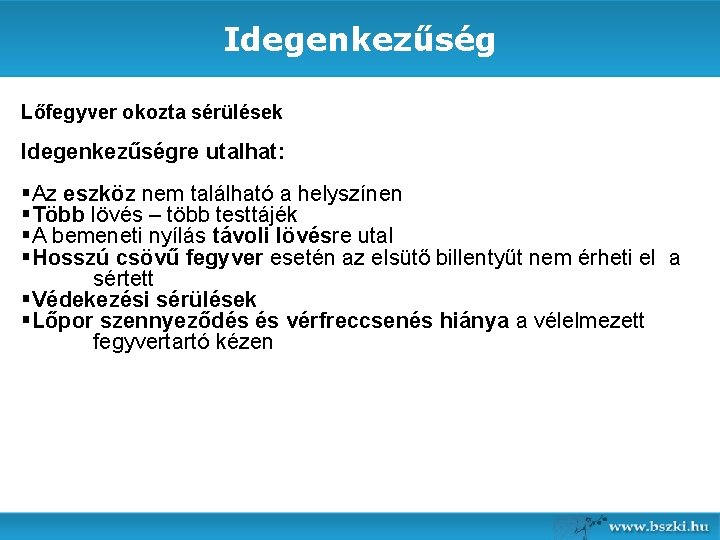 Idegenkezűség

Lőfegyver okozta sérülések

Idegenkezűségre utalhat:

▪Az eszköz nem található a helyszínen
▪Több lövés – több testtájék
▪A bemeneti nyílás távoli lövésre utal
▪Hosszú csövű fegyver esetén az elsütő billentyűt nem érheti el a sértett
▪Védekezési sérülések
▪Lőpor szennyeződés és vérfreccsenés hiánya a vélelmezett fegyvertartó kézen

www.bszki.hu